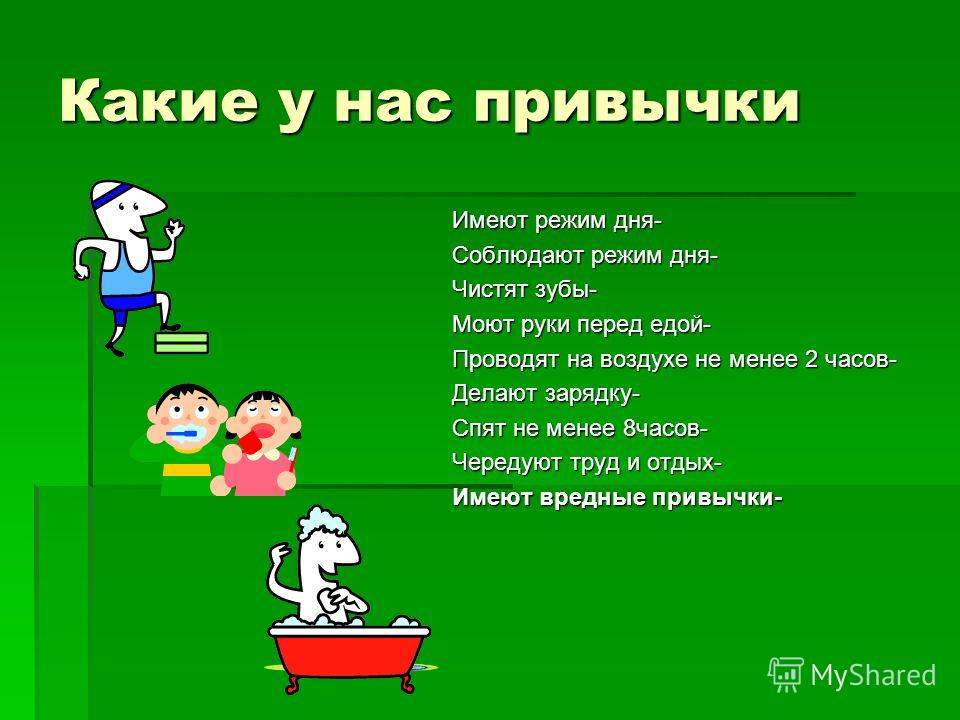 Какие у нас привычки

Имеют режим дня-
Соблюдают режим дня-
Чистят зубы-
Моют руки перед едой-
Проводят на воздухе не менее 2 часов-
Делают зарядку-
Спят не менее 8часов-
Чередуют труд и отдых-
Имеют вредные привычки-

MyShared